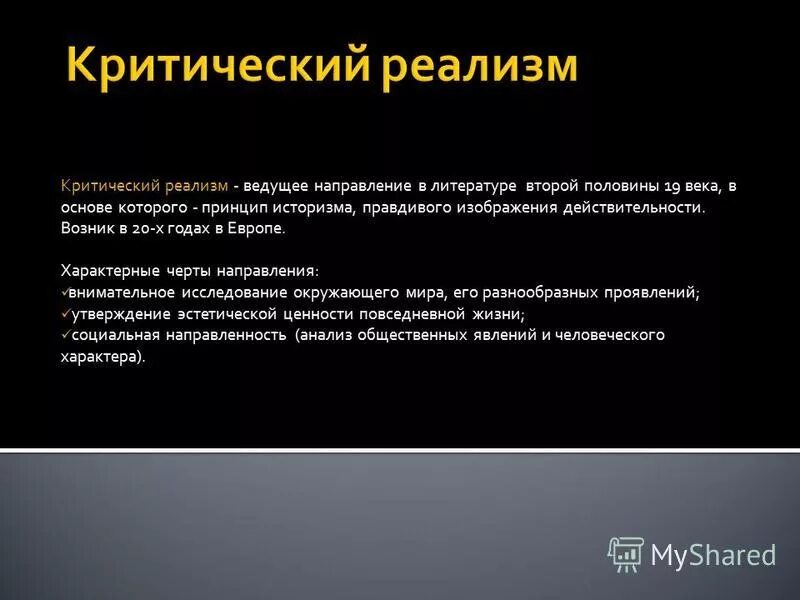 Критический реализм

Критический реализм - ведущее направление в литературе второй половины 19 века, в основе которого - принцип историзма, правдивого изображения действительности. Возник в 20-х годах в Европе.

Характерные черты направления:
✓внимательное исследование окружающего мира, его разнообразных проявлений;
✓утверждение эстетической ценности повседневной жизни;
✓социальная направленность (анализ общественных явлений и человеческого характера).

MyShared